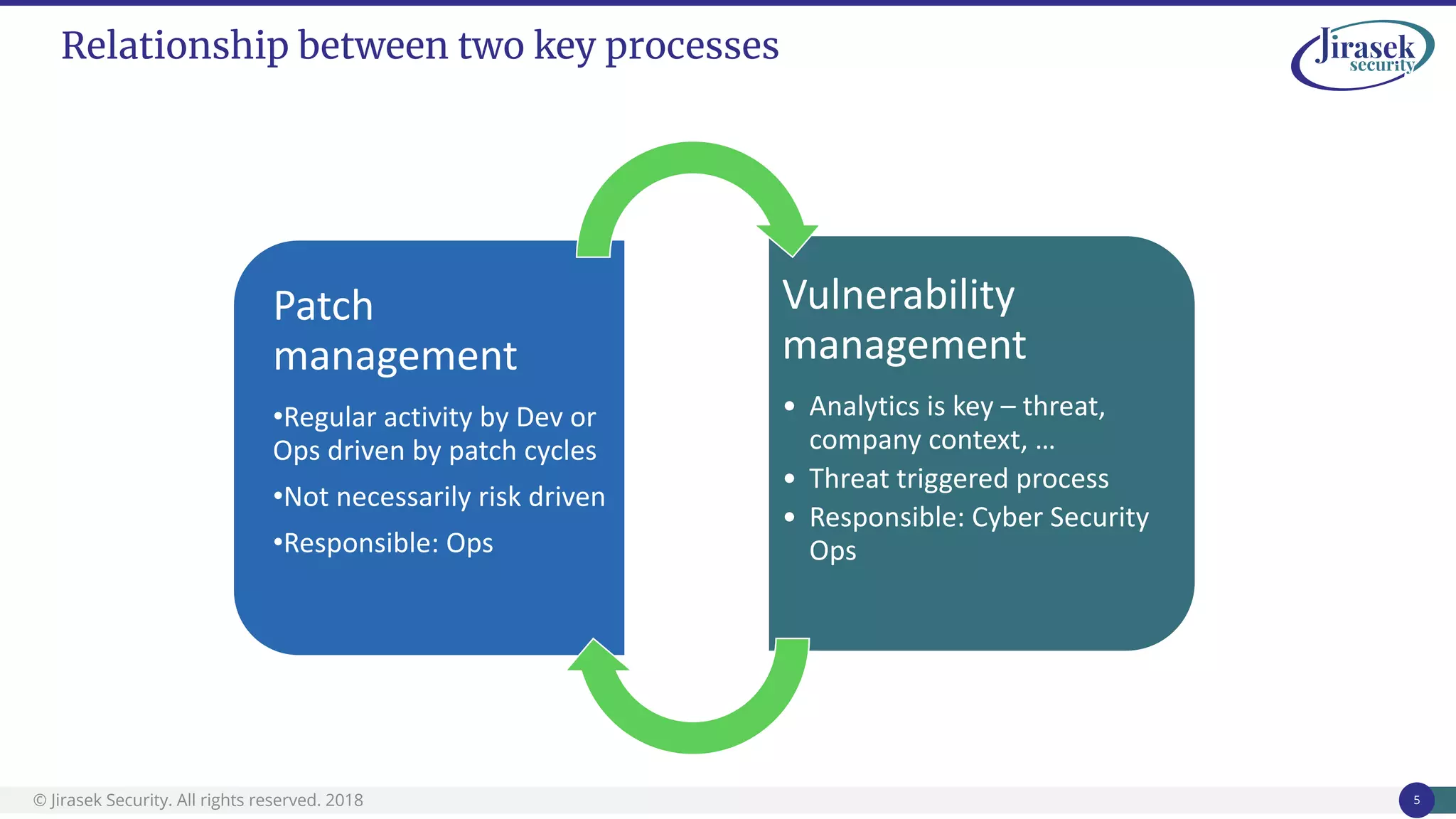 Relationship between two key processes

Jirasek security

Patch management

•Regular activity by Dev or Ops driven by patch cycles

•Not necessarily risk driven

•Responsible: Ops

Vulnerability management

• Analytics is key – threat, company context, …
• Threat triggered process
• Responsible: Cyber Security Ops

© Jirasek Security. All rights reserved. 2018

5